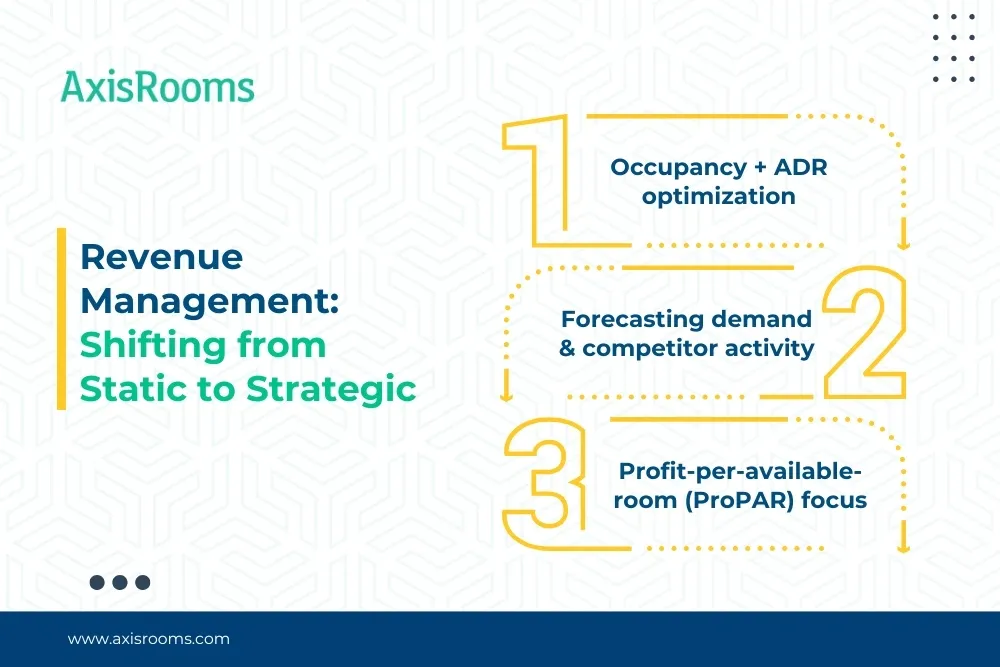 AxisRooms

Revenue Management: Shifting from Static to Strategic

1

Occupancy + ADR optimization

2

Forecasting demand & competitor activity

3

Profit-per-available-room (ProPAR) focus

www.axisrooms.com